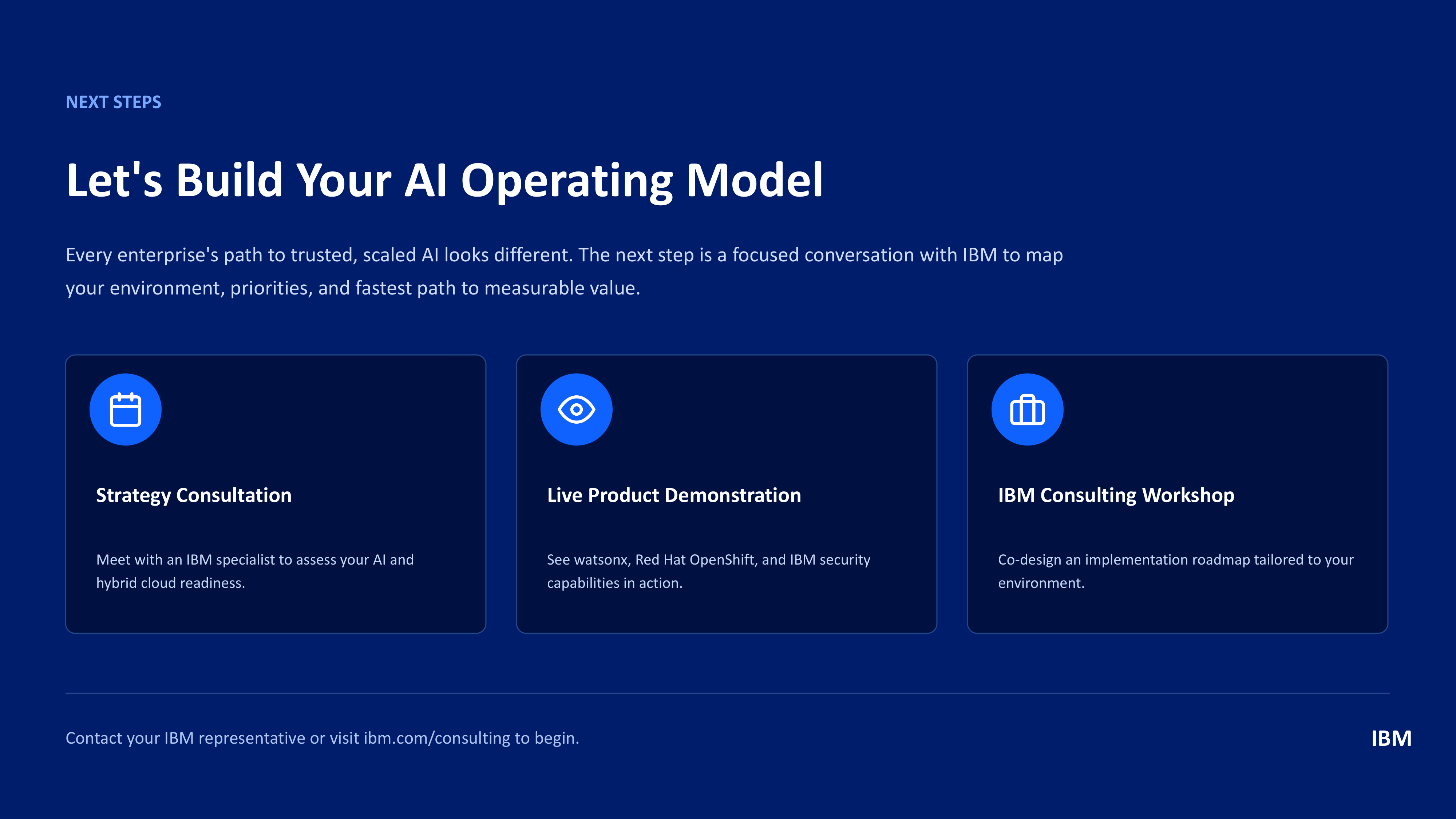 NEXT STEPS

Let's Build Your AI Operating Model

Every enterprise's path to trusted, scaled AI looks different. The next step is a focused conversation with IBM to map your environment, priorities, and fastest path to measurable value.

Strategy Consultation

Meet with an IBM specialist to assess your AI and hybrid cloud readiness.

Live Product Demonstration

See watsonx, Red Hat OpenShift, and IBM security capabilities in action.

IBM Consulting Workshop

Co-design an implementation roadmap tailored to your environment.

Contact your IBM representative or visit ibm.com/consulting to begin.

IBM